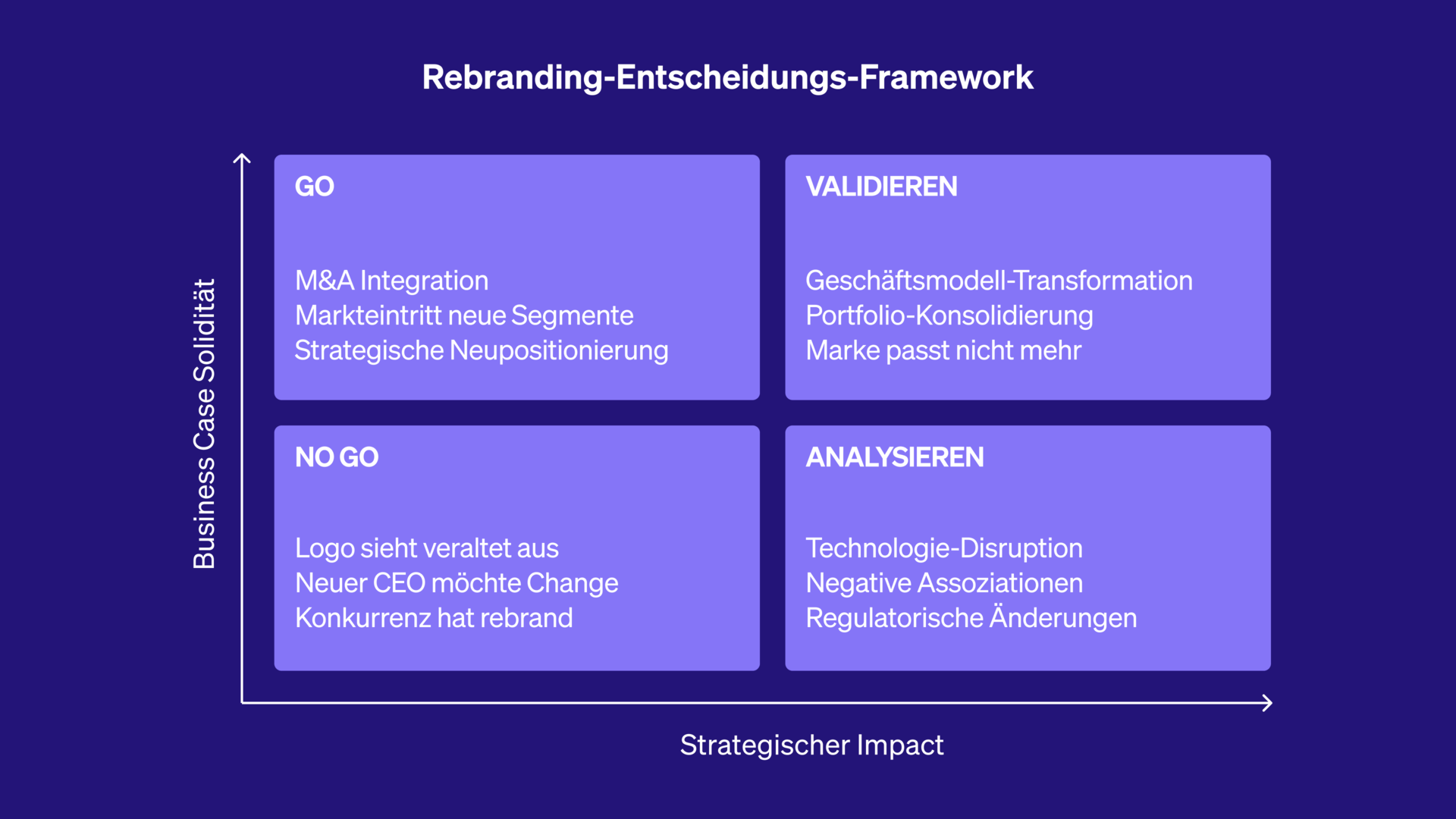 Rebranding-Entscheidungs-Framework

Business Case Solidität

GO

M&A Integration
Markteintritt neue Segmente
Strategische Neupositionierung

VALIDIEREN

Geschäftsmodell-Transformation
Portfolio-Konsolidierung
Marke passt nicht mehr

NO GO

Logo sieht veraltet aus
Neuer CEO möchte Change
Konkurrenz hat rebrand

ANALYSIEREN

Technologie-Disruption
Negative Assoziationen
Regulatorische Änderungen

Strategischer Impact